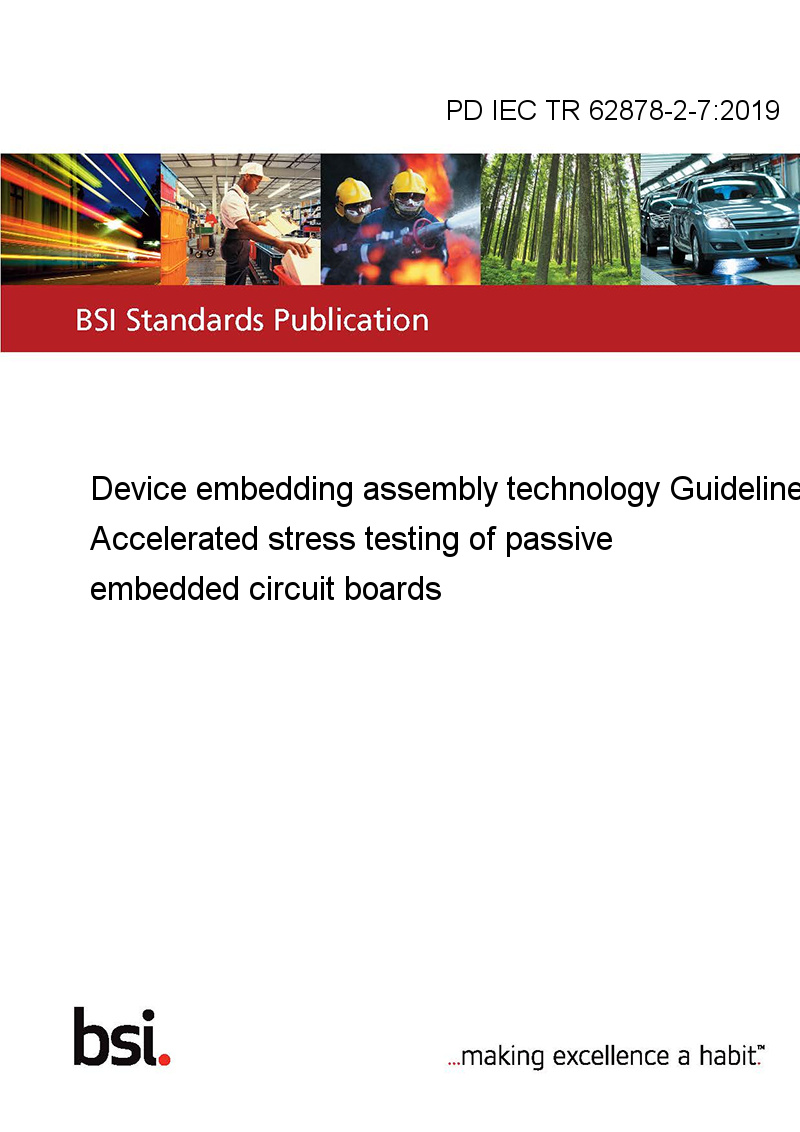 PD IEC TR 62878-2-7:2019

BSI Standards Publication

Device embedding assembly technology Guideline
Accelerated stress testing of passive embedded circuit boards

bsi.

...making excellence a habit.™